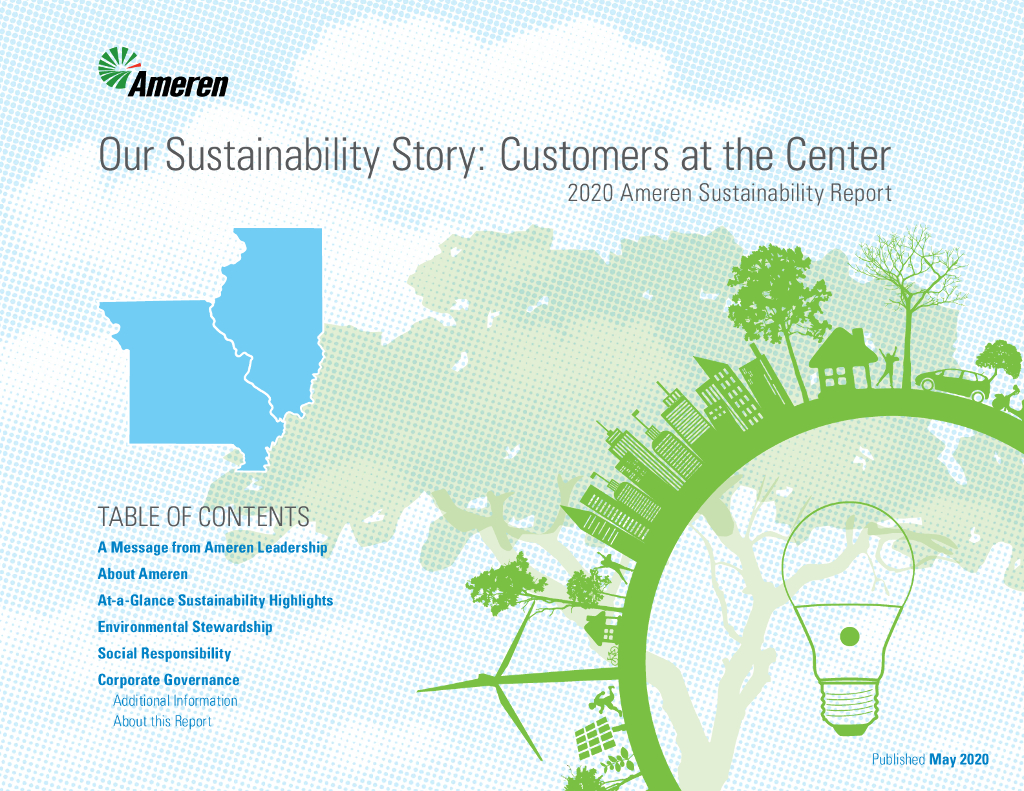 Ameren

Our Sustainability Story: Customers at the Center

2020 Ameren Sustainability Report

TABLE OF CONTENTS

A Message from Ameren Leadership

About Ameren

At-a-Glance Sustainability Highlights

Environmental Stewardship

Social Responsibility

Corporate Governance

Additional Information

About this Report

Published May 2020